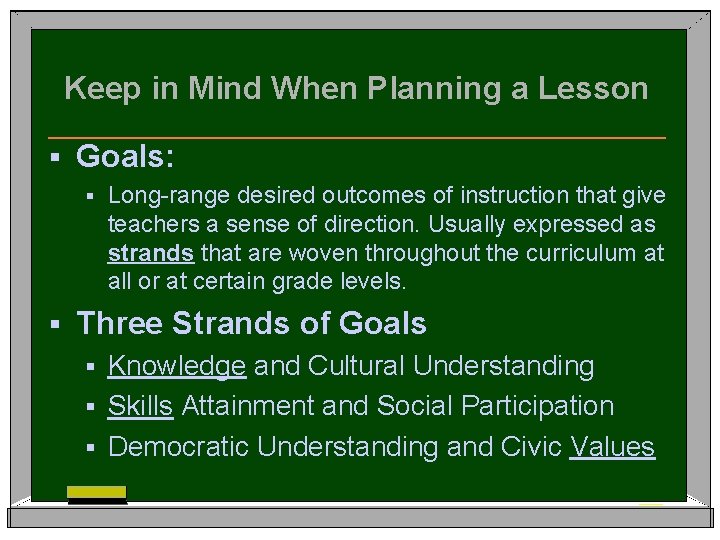 Keep in Mind When Planning a Lesson

▪ Goals:

▪ Long-range desired outcomes of instruction that give teachers a sense of direction. Usually expressed as strands that are woven throughout the curriculum at all or at certain grade levels.

▪ Three Strands of Goals

▪ Knowledge and Cultural Understanding

▪ Skills Attainment and Social Participation

▪ Democratic Understanding and Civic Values